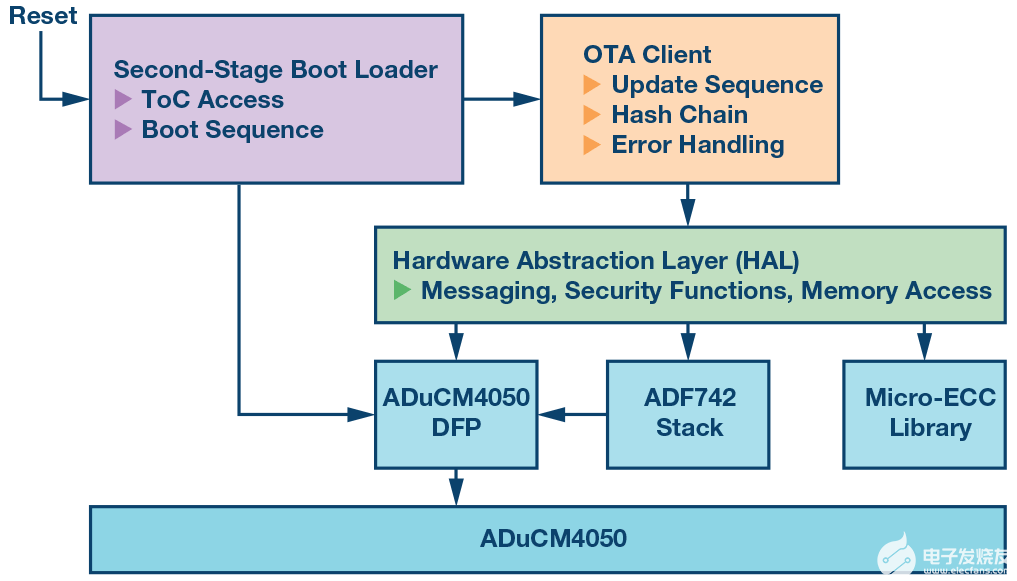 Reset

Second-Stage Boot Loader
ToC Access
Boot Sequence

OTA Client
Update Sequence
Hash Chain
Error Handling

Hardware Abstraction Layer (HAL)
Messaging, Security Functions, Memory Access

ADuCM4050 DFP

ADF742 Stack

Micro-ECC Library

ADuCM4050

电子发烧友
www.elecfans.com